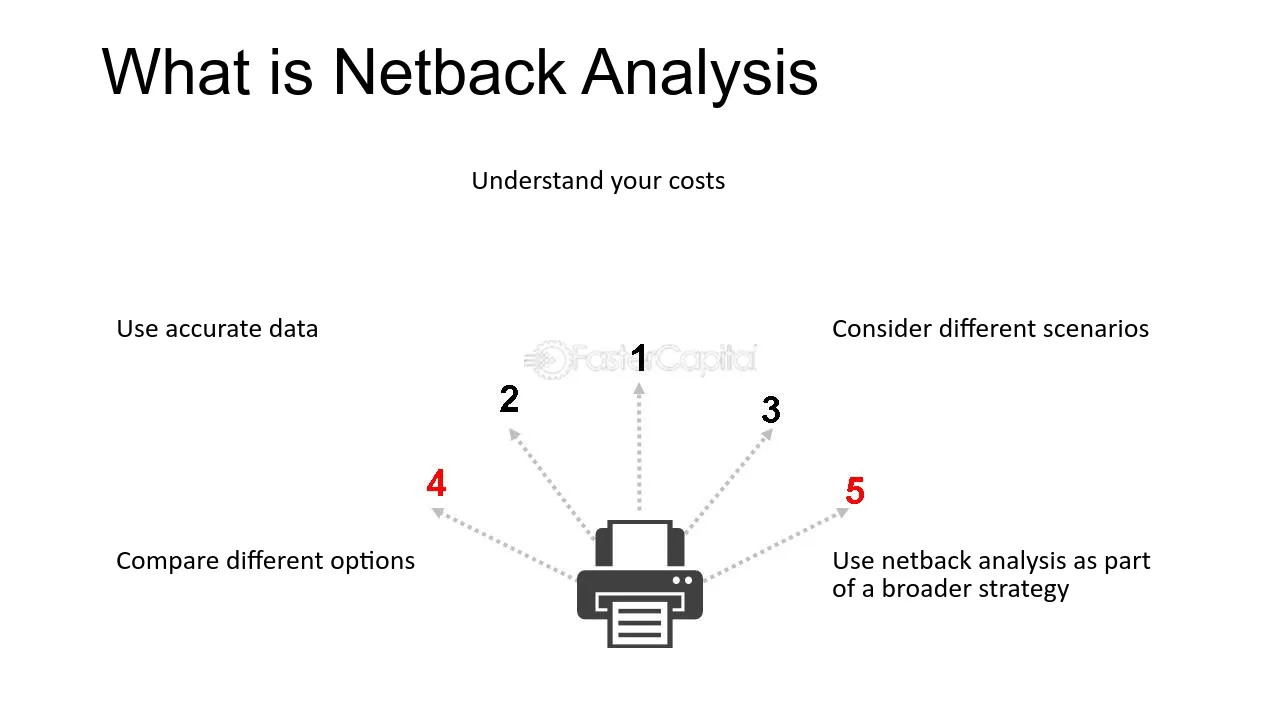 What is Netback Analysis

Understand your costs

Use accurate data

Consider different scenarios

1

2

3

4

5

Compare different options

Use netback analysis as part of a broader strategy

FasterCapital